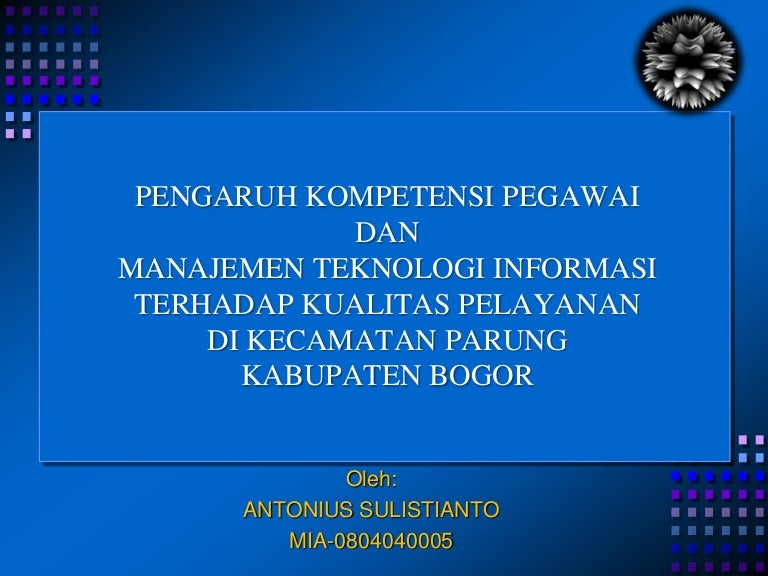 PENGARUH KOMPETENSI PEGAWAI
DAN
MANAJEMEN TEKNOLOGI INFORMASI
TERHADAP KUALITAS PELAYANAN
DI KECAMATAN PARUNG
KABUPATEN BOGOR

Oleh:
ANTONIUS SULISTIANTO
MIA-0804040005